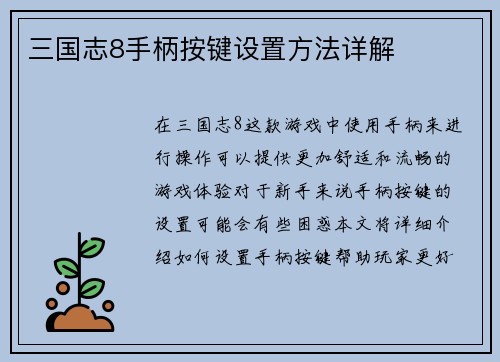 三国志8手柄按键设置方法详解

在三国志8这款游戏中使用手柄来进行操作可以提供更加舒适和流畅的游戏体验对于新手来说手柄按键的设置可能会有些困惑本文将详细介绍如何设置手柄按键帮助玩家更好